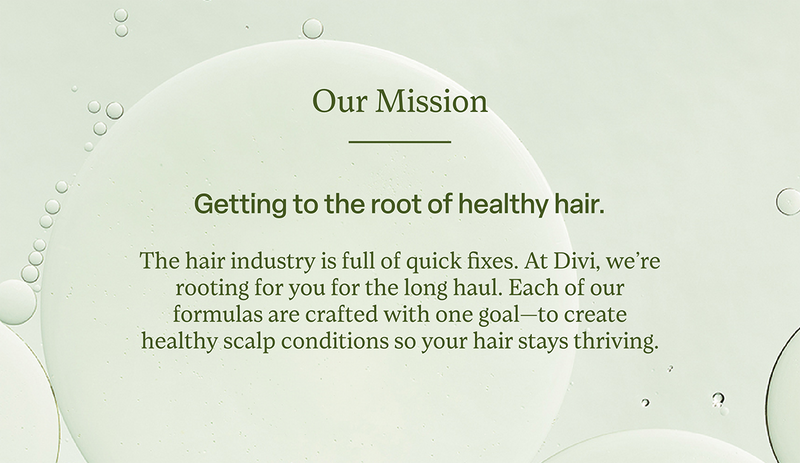 Our Mission

Getting to the root of healthy hair.

The hair industry is full of quick fixes. At Divi, we're rooting for you for the long haul. Each of our formulas are crafted with one goal—to create healthy scalp conditions so your hair stays thriving.